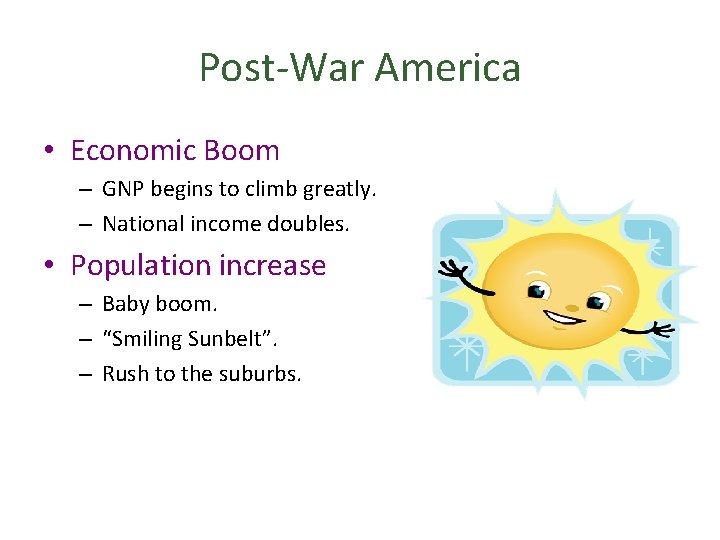 Post-War America

• Economic Boom
– GNP begins to climb greatly.
– National income doubles.

• Population increase
– Baby boom.
– “Smiling Sunbelt”.
– Rush to the suburbs.